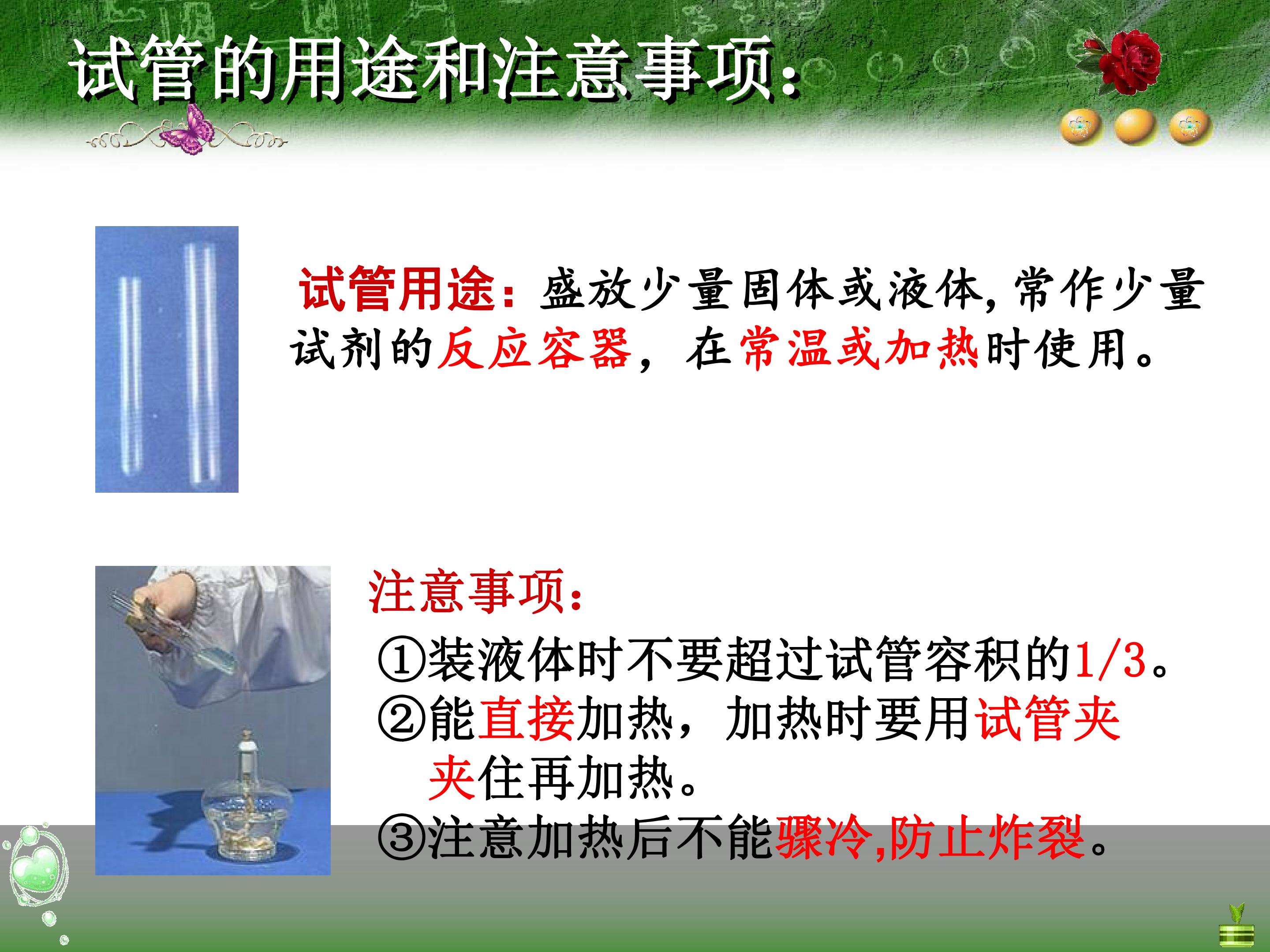 试管的用途和注意事项:

试管用途:盛放少量固体或液体,常作少量试剂的反应容器,在常温或加热时使用。

注意事项:

①装液体时不要超过试管容积的1/3。

②能直接加热,加热时要用试管夹夹住再加热。

③注意加热后不能骤冷,防止炸裂。